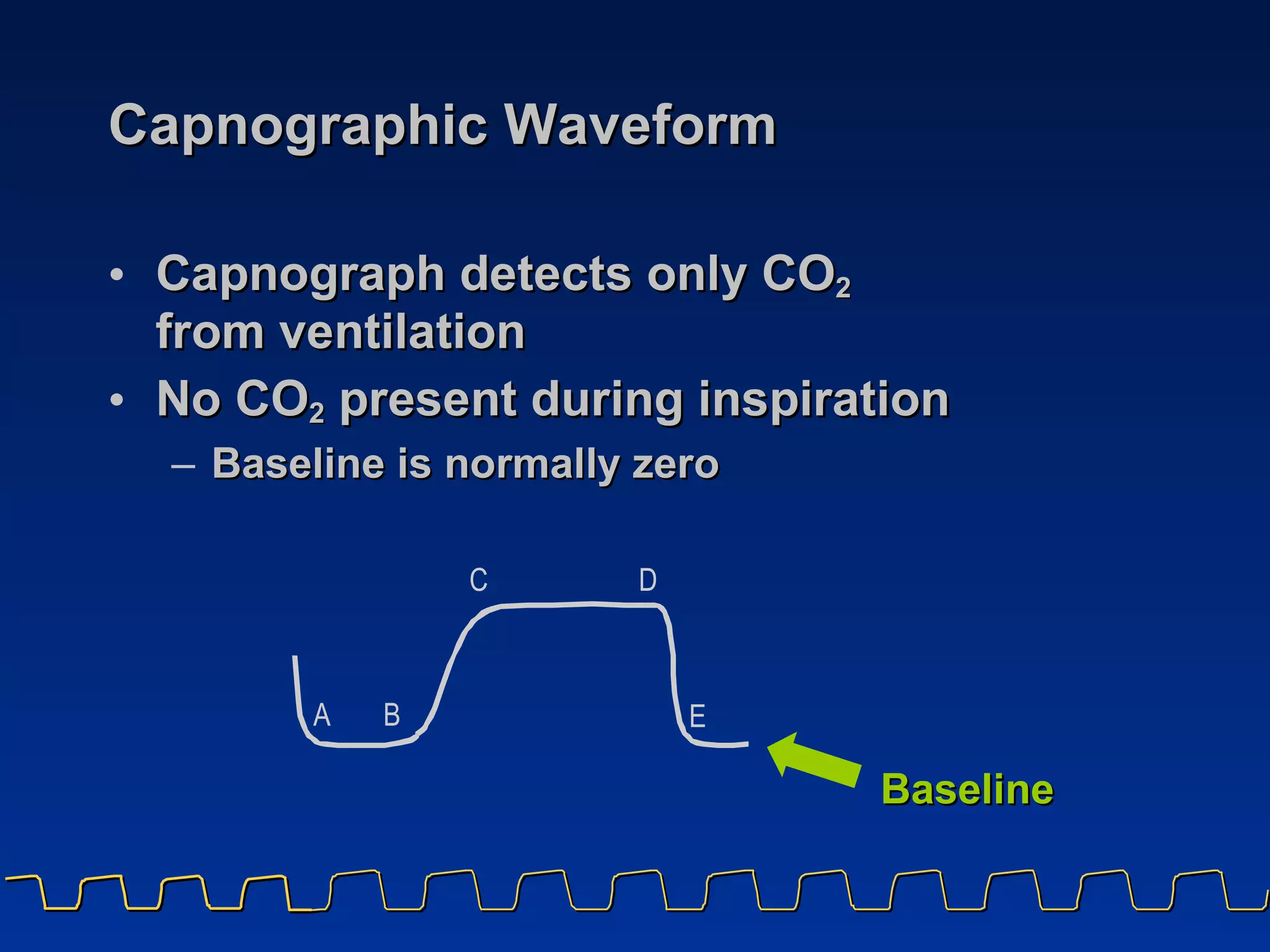 Capnographic Waveform

• Capnograph detects only $CO_2$ from ventilation
• No $CO_2$ present during inspiration
– Baseline is normally zero

C D
A B E

Baseline